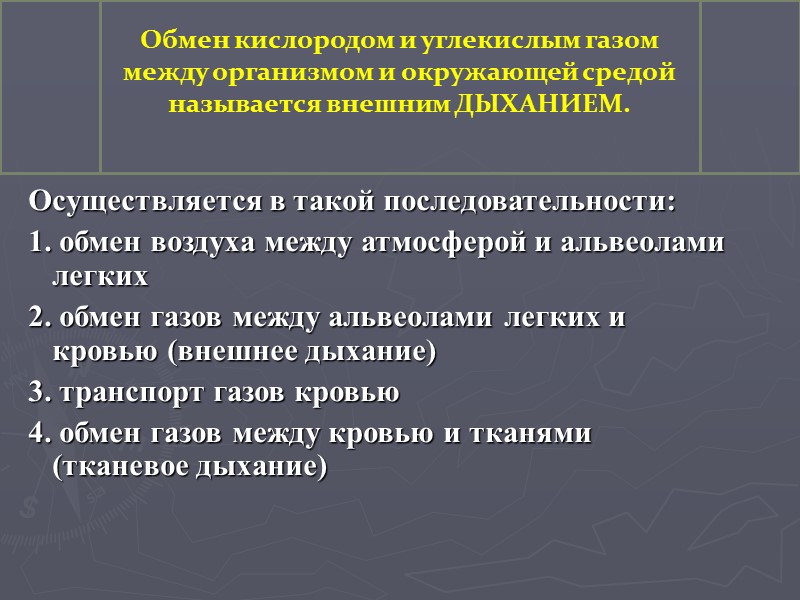 Обмен кислородом и углекислым газом между организмом и окружающей средой называется внешним ДЫХАНИЕМ.

Осуществляется в такой последовательности:
1. обмен воздуха между атмосферой и альвеолами легких
2. обмен газов между альвеолами легких и кровью (внешнее дыхание)
3. транспорт газов кровью
4. обмен газов между кровью и тканями (тканевое дыхание)